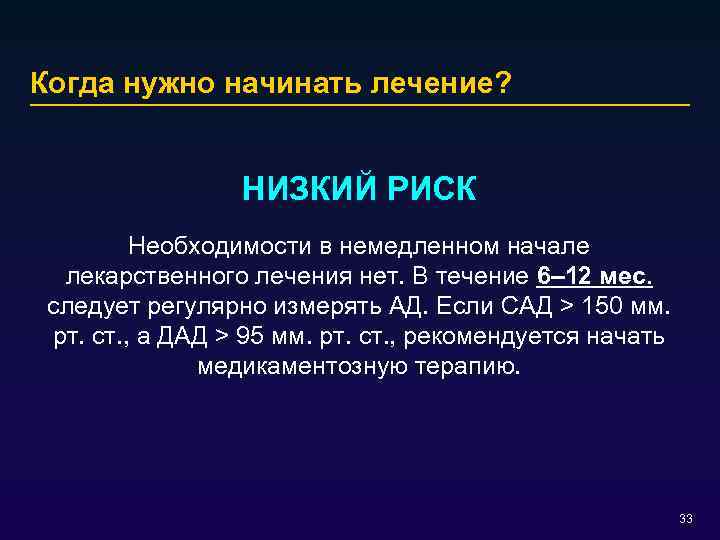 Когда нужно начинать лечение?

НИЗКИЙ РИСК

Необходимости в немедленном начале лекарственного лечения нет. В течение 6–12 мес. следует регулярно измерять АД. Если САД > 150 мм. рт. ст., а ДАД > 95 мм. рт. ст., рекомендуется начать медикаментозную терапию.

33